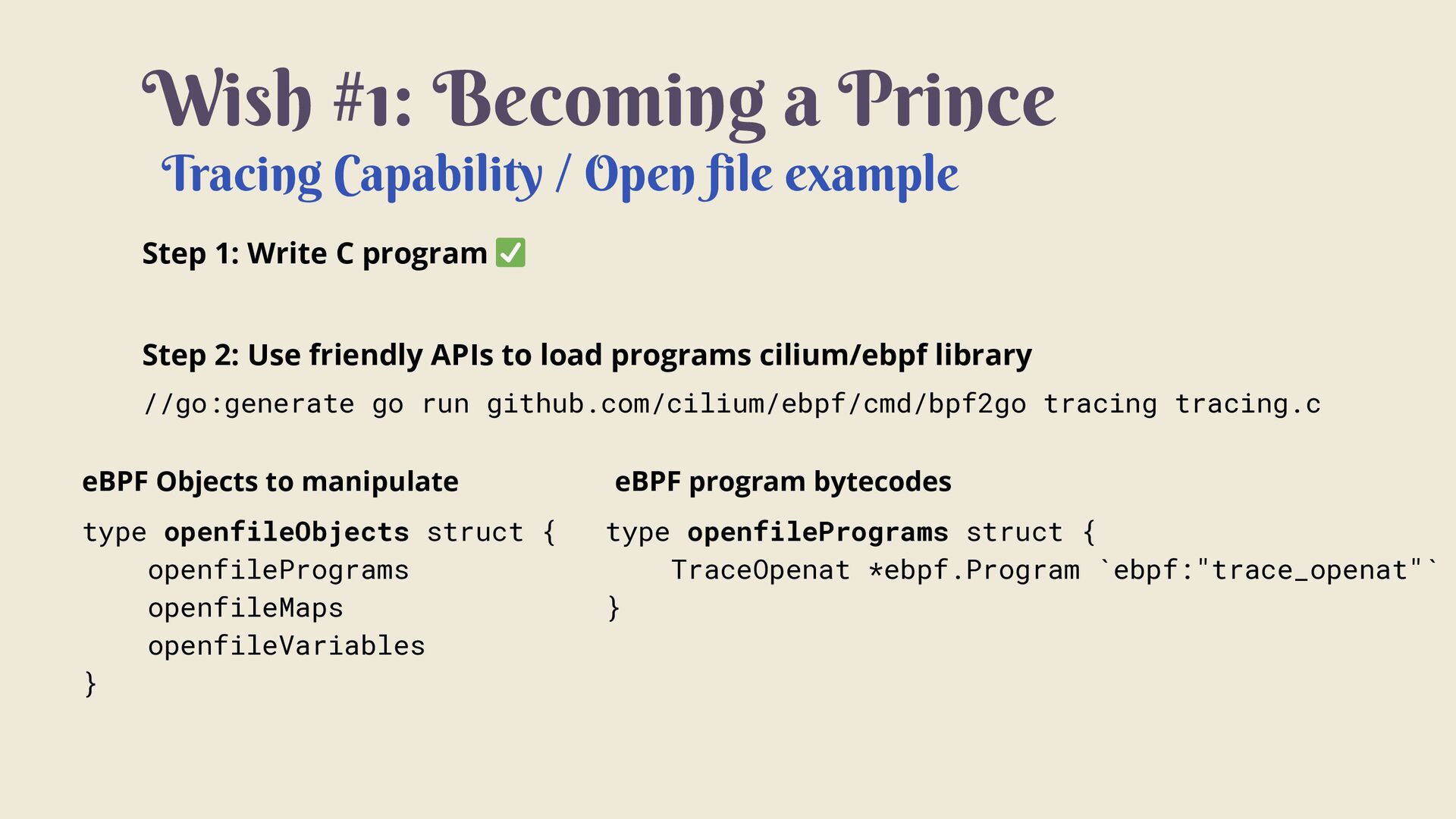 Wish #1: Becoming a Prince

Tracing Capability / Open file example

Step 1: Write C program ✅

Step 2: Use friendly APIs to load programs cilium/ebpf library

//go:generate go run github.com/cilium/ebpf/cmd/bpf2go tracing tracing.c

eBPF Objects to manipulate

type openfileObjects struct {
    openfilePrograms
    openfileMaps
    openfileVariables
}

eBPF program bytecodes

type openfilePrograms struct {
    TraceOpenat *ebpf.Program `ebpf:"trace_openat"`
}